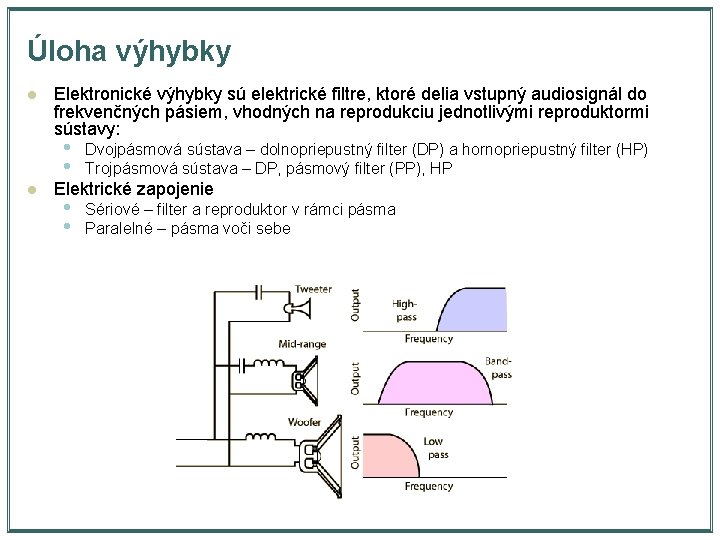 Úloha výhybky

Elektronické výhybky sú elektrické filtre, ktoré delia vstupný audiosignál do frekvenčných pásiem, vhodných na reprodukciu jednotlivými reproduktormi sústavy:

Dvojpásmová sústava – dolnopriepustný filter (DP) a hornopriepustný filter (HP)

Trojpásmová sústava – DP, pásmový filter (PP), HP

Elektrické zapojenie

Sériové – filter a reproduktor v rámci pásma

Paralelné – pásma voči sebe

Tweeter

Mid-range

Woofer

Output

High-pass

Frequency

Output

Band-pass

Frequency

Output

Low pass

Frequency